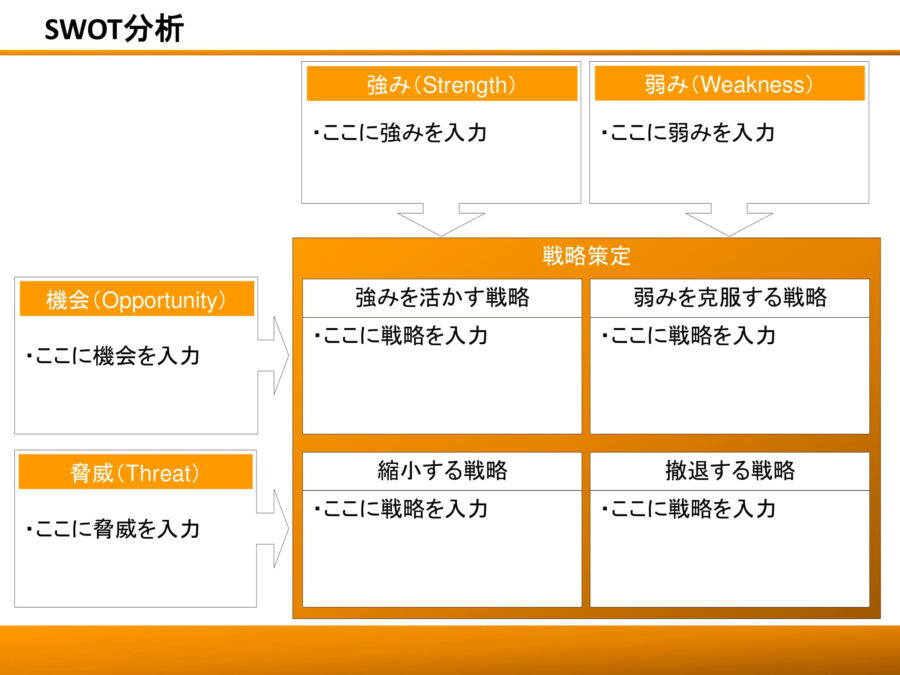 SWOT分析

強み（Strength）
・ここに強みを入力

弱み（Weakness）
・ここに弱みを入力

戦略策定

機会（Opportunity）
・ここに機会を入力

強みを活かす戦略
・ここに戦略を入力

弱みを克服する戦略
・ここに戦略を入力

脅威（Threat）
・ここに脅威を入力

縮小する戦略
・ここに戦略を入力

撤退する戦略
・ここに戦略を入力